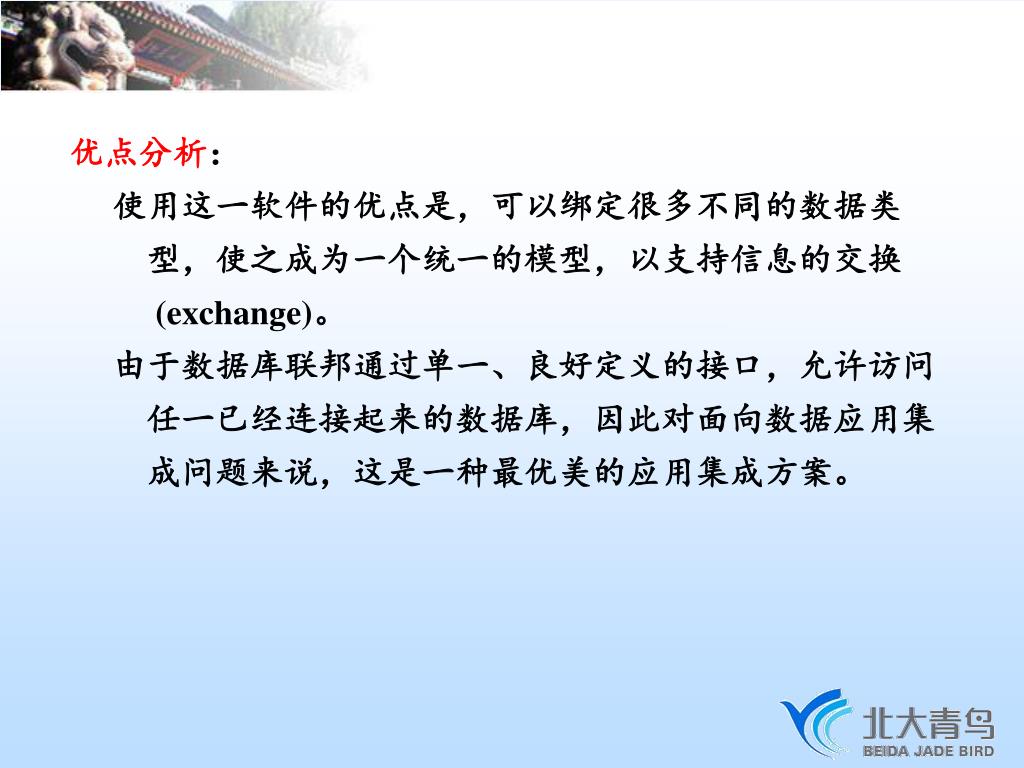 优点分析：

使用这一软件的优点是，可以绑定很多不同的数据类型，使之成为一个统一的模型，以支持信息的交换(exchange)。

由于数据库联邦通过单一、良好定义的接口，允许访问任一已经连接起来的数据库，因此对面向数据应用集成问题来说，这是一种最优美的应用集成方案。

北大青鸟
BEIDA JADE BIRD